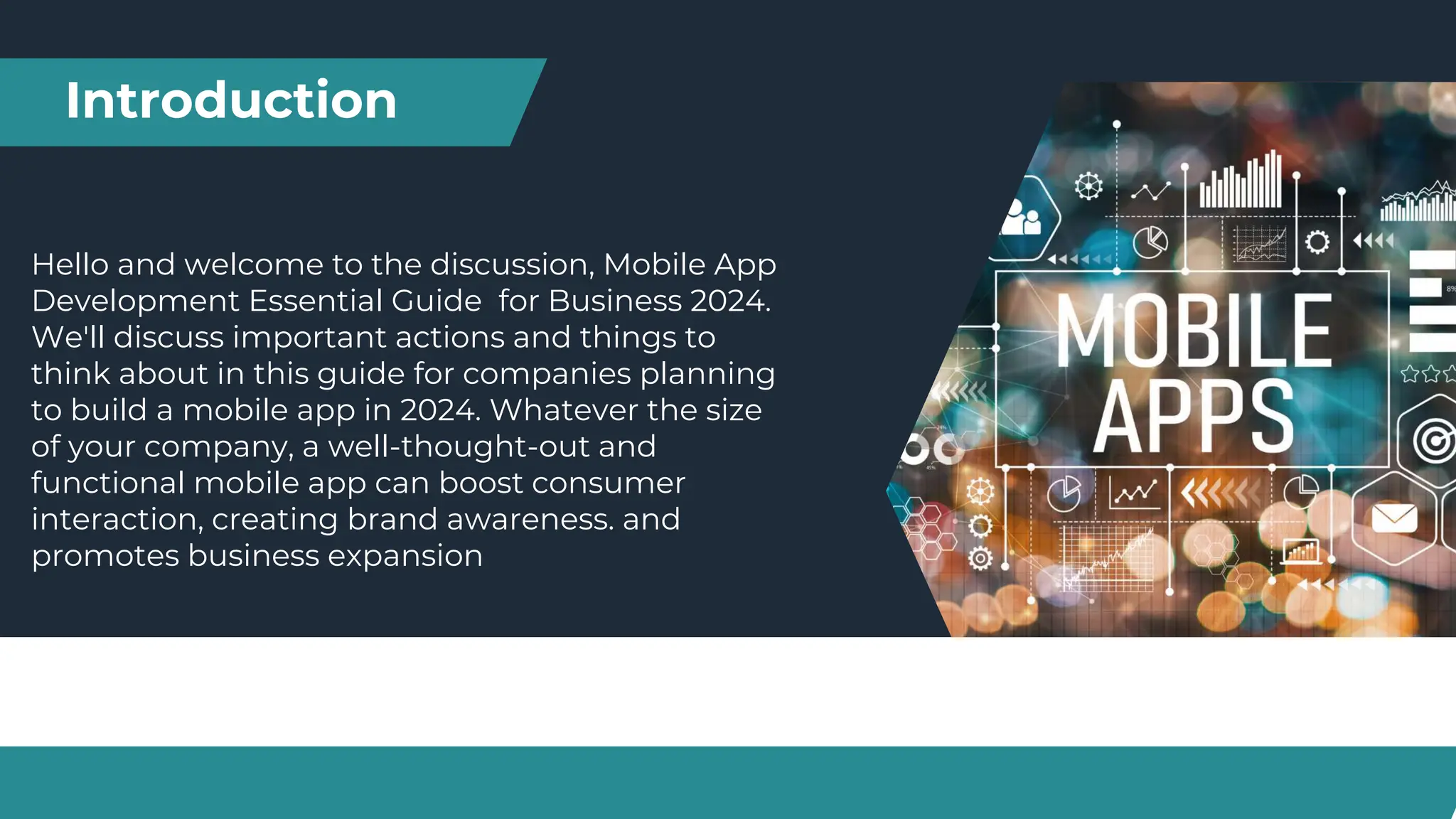 Introduction

Hello and welcome to the discussion, Mobile App Development Essential Guide for Business 2024. We'll discuss important actions and things to think about in this guide for companies planning to build a mobile app in 2024. Whatever the size of your company, a well-thought-out and functional mobile app can boost consumer interaction, creating brand awareness. and promotes business expansion

MOBILE APPS